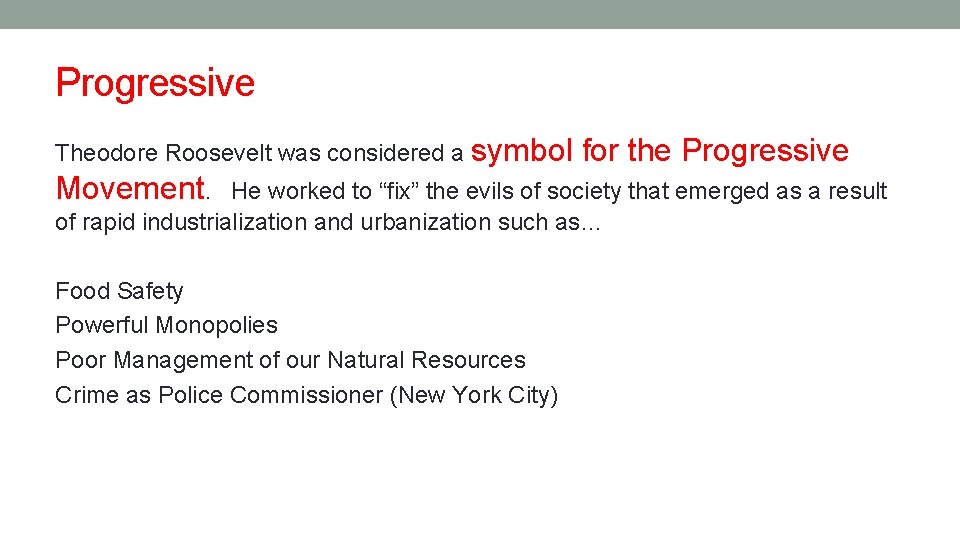 Progressive

Theodore Roosevelt was considered a symbol for the Progressive Movement. He worked to “fix” the evils of society that emerged as a result of rapid industrialization and urbanization such as…

Food Safety
Powerful Monopolies
Poor Management of our Natural Resources
Crime as Police Commissioner (New York City)